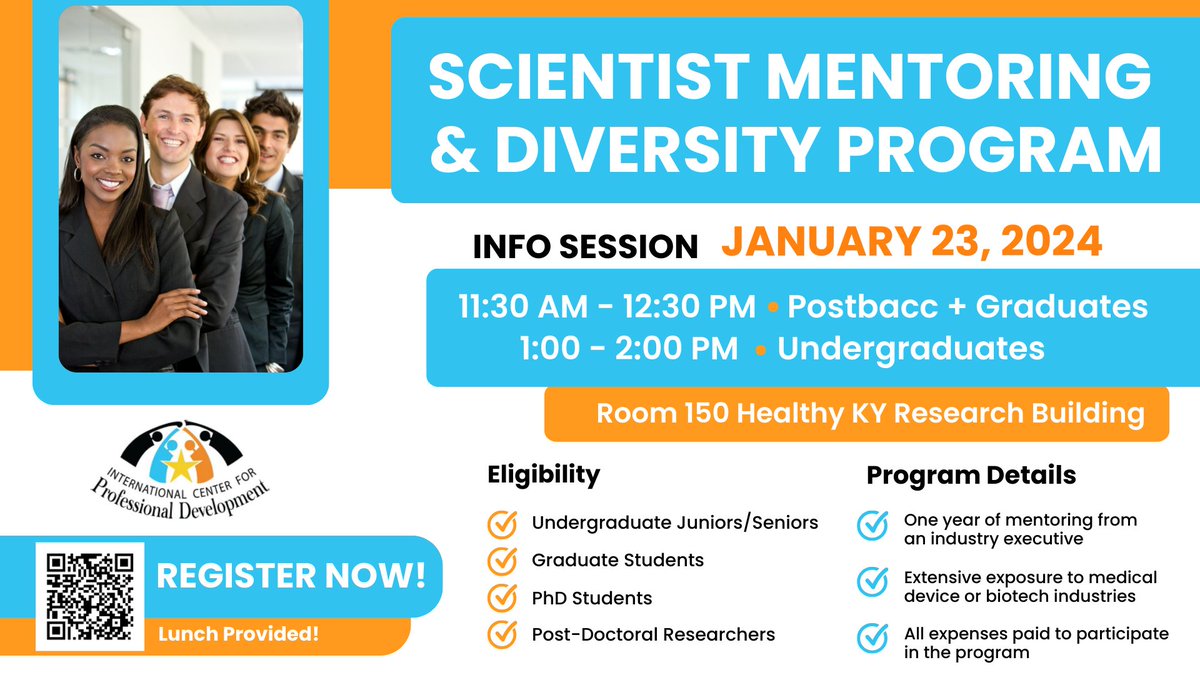 SCIENTIST MENTORING & DIVERSITY PROGRAM

INFO SESSION JANUARY 23, 2024

11:30 AM - 12:30 PM • Postbacc + Graduates
1:00 - 2:00 PM • Undergraduates

Room 150 Healthy KY Research Building

INTERNATIONAL CENTER FOR Professional Development

REGISTER NOW!

Lunch Provided!

Eligibility

Undergraduate Juniors/Seniors

Graduate Students

PhD Students

Post-Doctoral Researchers

Program Details

One year of mentoring from an industry executive

Extensive exposure to medical device or biotech industries

All expenses paid to participate in the program